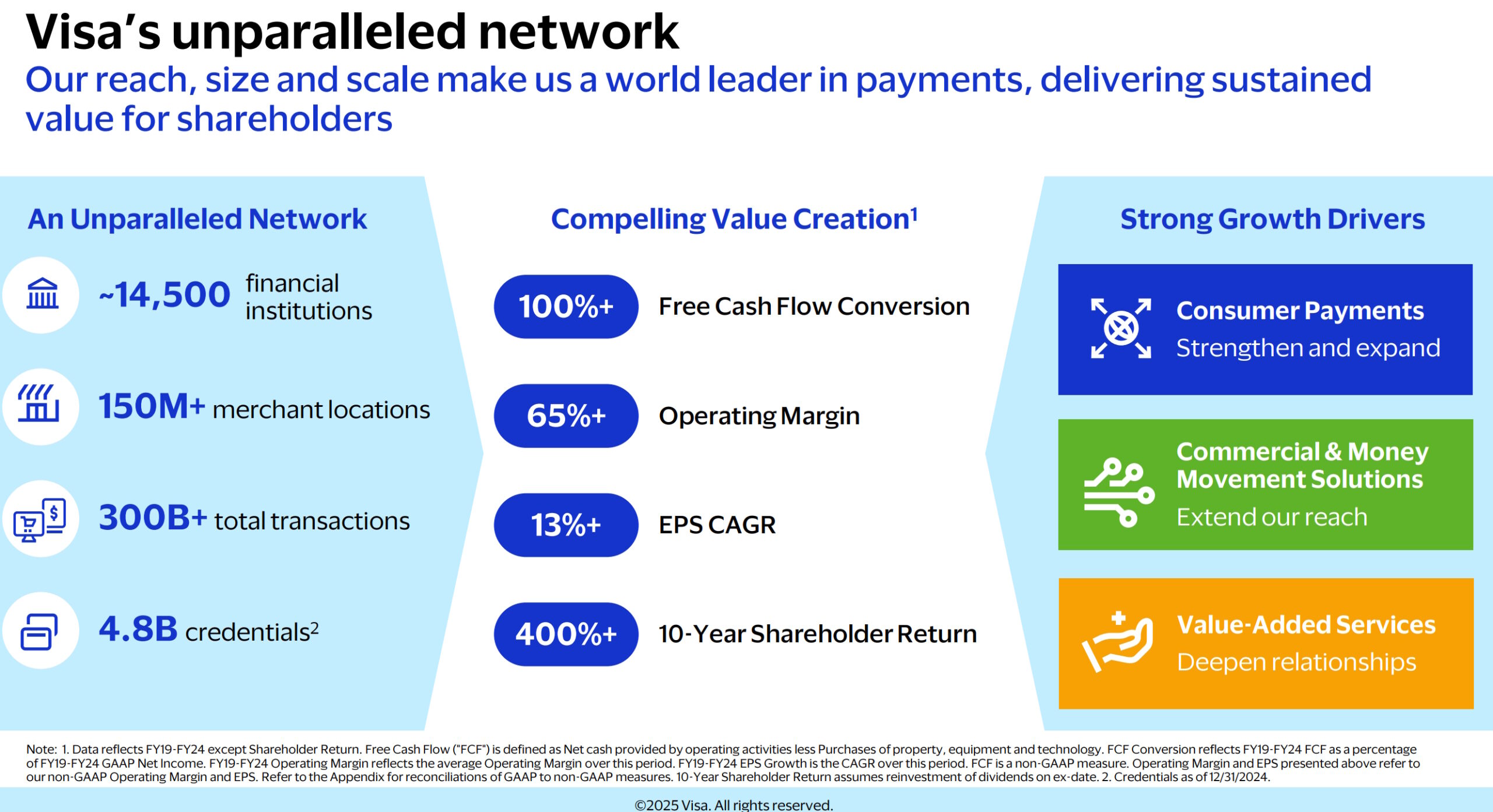 Visa's unparalleled network

Our reach, size and scale make us a world leader in payments, delivering sustained value for shareholders

An Unparalleled Network

~14,500 financial institutions

150M+ merchant locations

300B+ total transactions

4.8B credentials$^2$

Compelling Value Creation$^1$

100%+ Free Cash Flow Conversion

65%+ Operating Margin

13%+ EPS CAGR

400%+ 10-Year Shareholder Return

Strong Growth Drivers

Consumer Payments
Strengthen and expand

Commercial & Money Movement Solutions
Extend our reach

Value-Added Services
Deepen relationships

Note: 1. Data reflects FY19-FY24 except Shareholder Return. Free Cash Flow ("FCF") is defined as Net cash provided by operating activities less Purchases of property, equipment and technology. FCF Conversion reflects FY19-FY24 FCF as a percentage of FY19-FY24 GAAP Net Income. FY19-FY24 Operating Margin reflects the average Operating Margin over this period. FY19-FY24 EPS Growth is the CAGR over this period. FCF is a non-GAAP measure. Operating Margin and EPS presented above refer to our non-GAAP Operating Margin and EPS. Refer to the Appendix for reconciliations of GAAP to non-GAAP measures. 10-Year Shareholder Return assumes reinvestment of dividends on ex-date. 2. Credentials as of 12/31/2024.

©2025 Visa. All rights reserved.